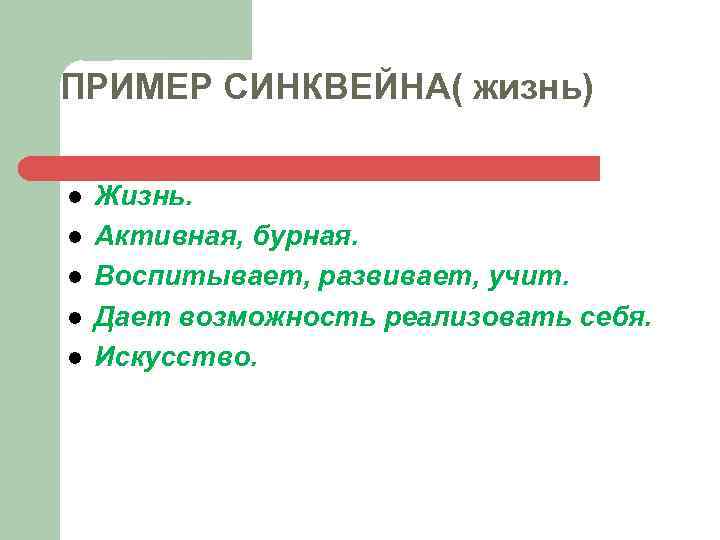 ПРИМЕР СИНКВЕЙНА( жизнь)

- Жизнь.
- Активная, бурная.
- Воспитывает, развивает, учит.
- Дает возможность реализовать себя.
- Искусство.